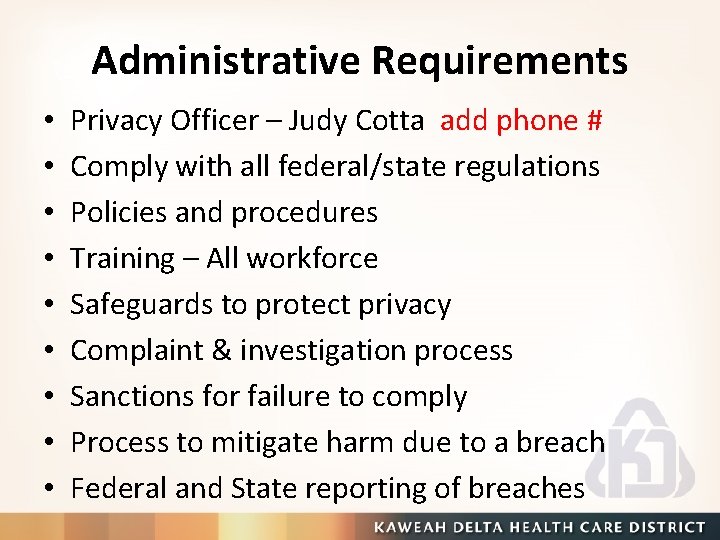 Administrative Requirements

• Privacy Officer – Judy Cotta add phone #
• Comply with all federal/state regulations
• Policies and procedures
• Training – All workforce
• Safeguards to protect privacy
• Complaint & investigation process
• Sanctions for failure to comply
• Process to mitigate harm due to a breach
• Federal and State reporting of breaches

KAWEAH DELTA HEALTH CARE DISTRICT